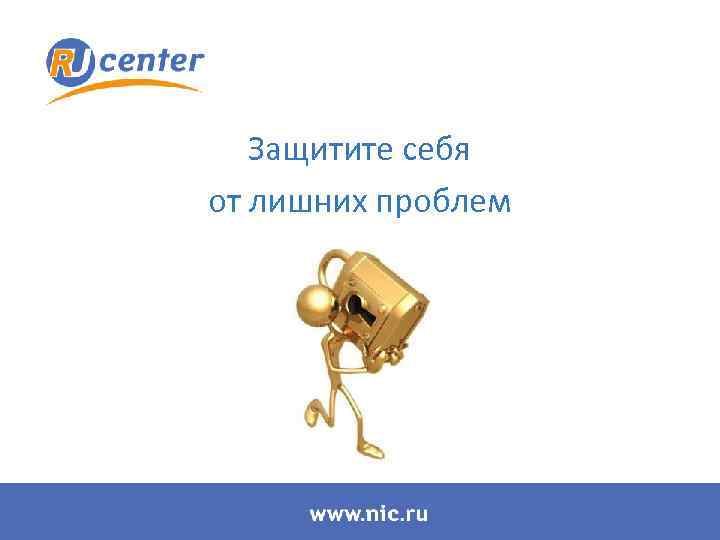 RU center

Защитите себя от лишних проблем

www.nic.ru